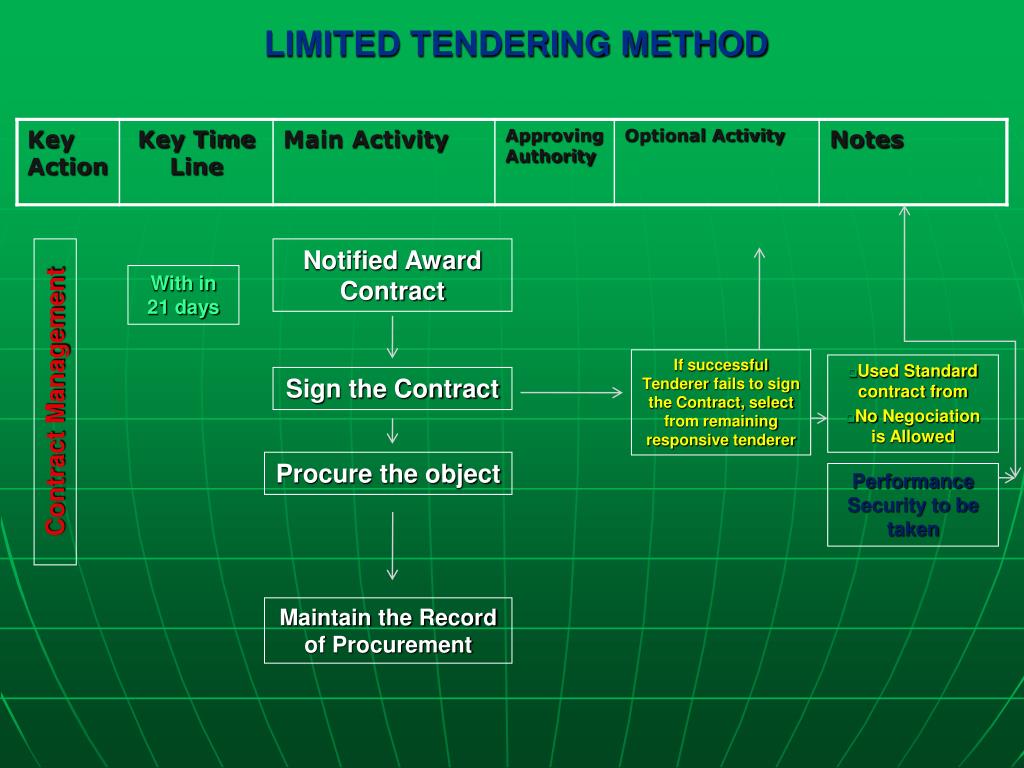 LIMITED TENDERING METHOD

| Key Action | Key Time Line | Main Activity | Approving Authority | Optional Activity | Notes |
|---|---|---|---|---|---|

Contract Management

With in 21 days

Notified Award Contract

Sign the Contract

Procure the object

Maintain the Record of Procurement

If successful Tenderer fails to sign the Contract, select from remaining responsive tenderer

Used Standard contract from
No Negociation is Allowed

Performance Security to be taken